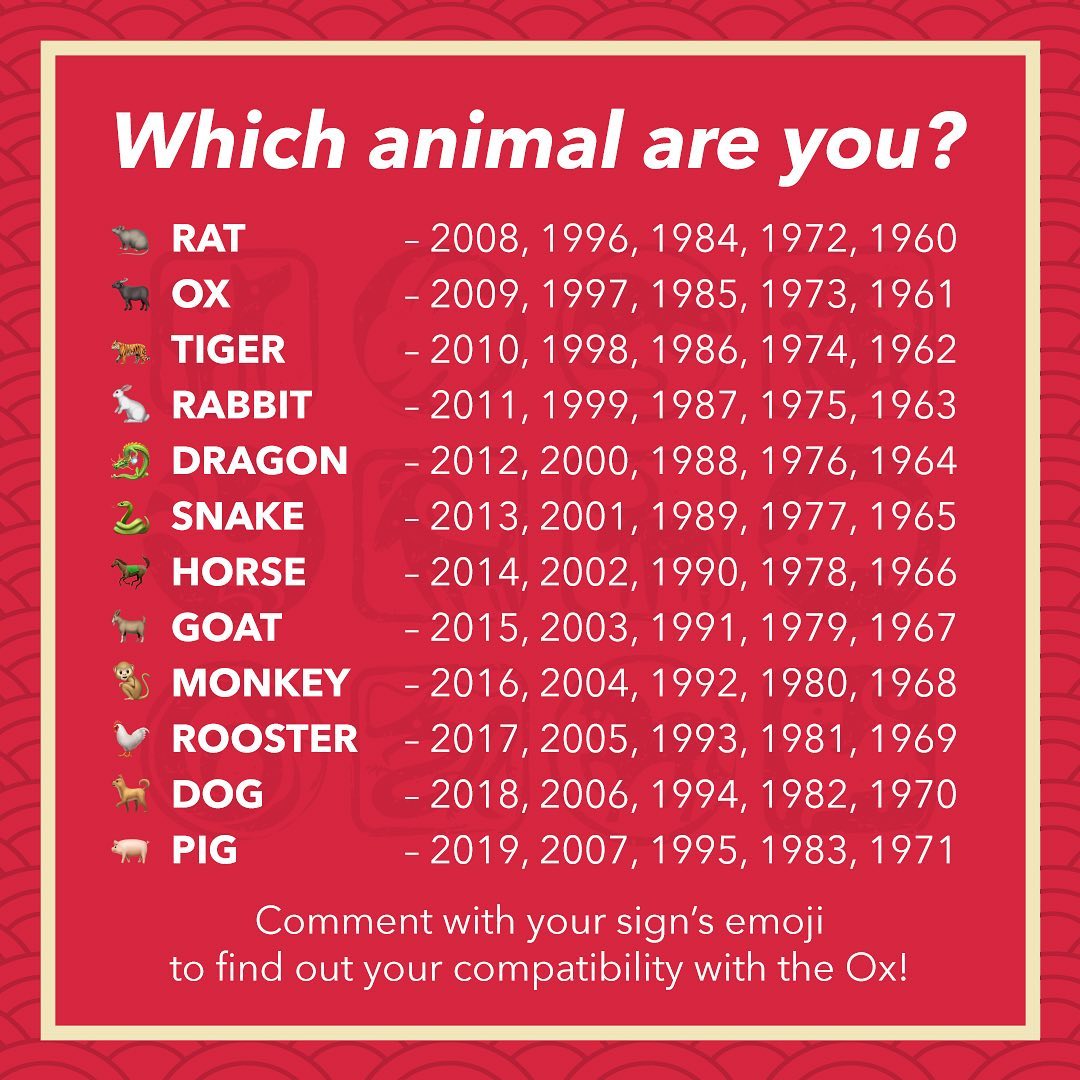 Which animal are you?

RAT – 2008, 1996, 1984, 1972, 1960
OX – 2009, 1997, 1985, 1973, 1961
TIGER – 2010, 1998, 1986, 1974, 1962
RABBIT – 2011, 1999, 1987, 1975, 1963
DRAGON – 2012, 2000, 1988, 1976, 1964
SNAKE – 2013, 2001, 1989, 1977, 1965
HORSE – 2014, 2002, 1990, 1978, 1966
GOAT – 2015, 2003, 1991, 1979, 1967
MONKEY – 2016, 2004, 1992, 1980, 1968
ROOSTER – 2017, 2005, 1993, 1981, 1969
DOG – 2018, 2006, 1994, 1982, 1970
PIG – 2019, 2007, 1995, 1983, 1971

Comment with your sign's emoji to find out your compatibility with the Ox!